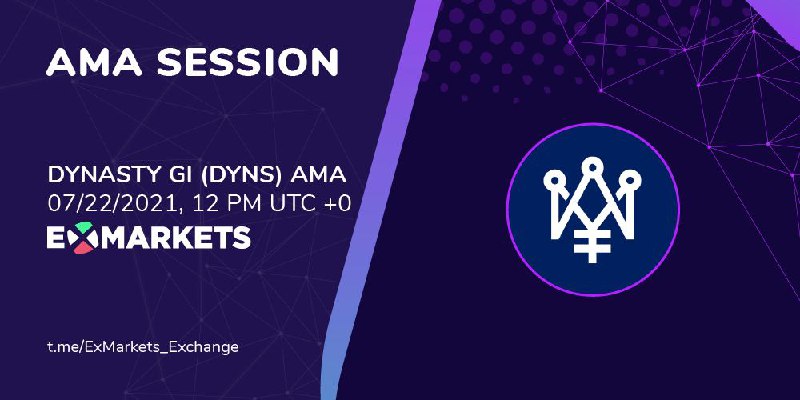 AMA SESSION

DYNASTY GI (DYNS) AMA
07/22/2021, 12 PM UTC +0

EXMARKETS

t.me/ExMarkets_Exchange